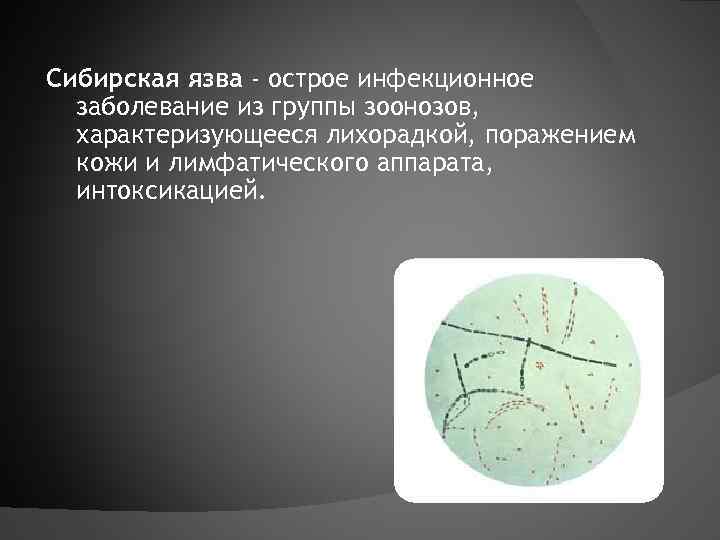 Сибирская язва - острое инфекционное заболевание из группы зоонозов, характеризующееся лихорадкой, поражением кожи и лимфатического аппарата, интоксикацией.